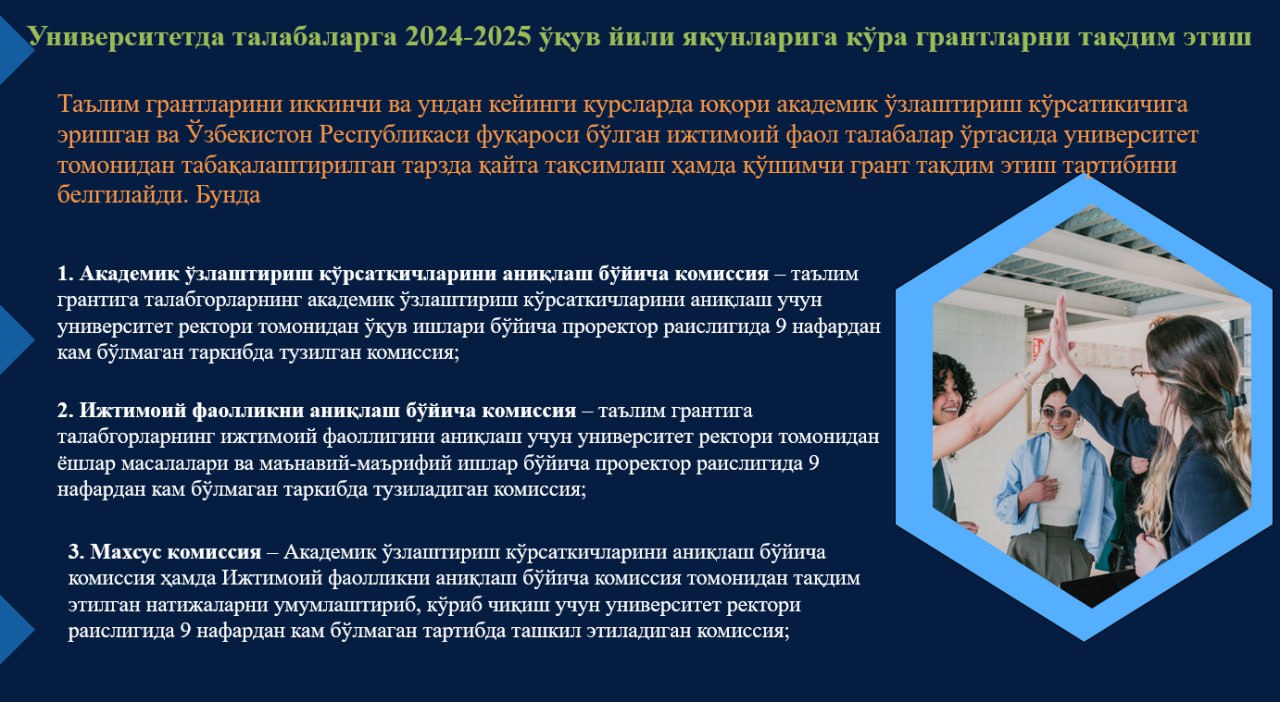 Университетда талабаларга 2024-2025 ўқув йили якунларига кўра грантларни тақдим этиш

Таълим грантларини иккинчи ва ундан кейинги курсларда юқори академик ўзлаштириш кўрсатикичига эришган ва Ўзбекистон Республикаси фуқароси бўлган ижтимоий фаол талабалар ўртасида университет томонидан табақалаштирилган тарзда қайта тақсимлаш ҳамда қўшимчи грант тақдим этиш тартибини белгилайди. Бунда

1. Академик ўзлаштириш кўрсаткичларини аниқлаш бўйича комиссия – таълим грантига талабгорларнинг академик ўзлаштириш кўрсаткичларини аниқлаш учун университет ректори томонидан ўқув ишлари бўйича проректор раислигида 9 нафардан кам бўлмаган таркибда тузилган комиссия;

2. Ижтимоий фаолликни аниқлаш бўйича комиссия – таълим грантига талабгорларнинг ижтимоий фаоллигини аниқлаш учун университет ректори томонидан ёшлар масалалари ва маънавий-маърифий ишлар бўйича проректор раислигида 9 нафардан кам бўлмаган таркибда тузиладиган комиссия;

3. Махсус комиссия – Академик ўзлаштириш кўрсаткичларини аниқлаш бўйича комиссия ҳамда Ижтимоий фаолликни аниқлаш бўйича комиссия томонидан тақдим этилган натижаларни умумлаштириб, кўриб чиқиш учун университет ректори раислигида 9 нафардан кам бўлмаган тартибда ташкил этиладиган комиссия;